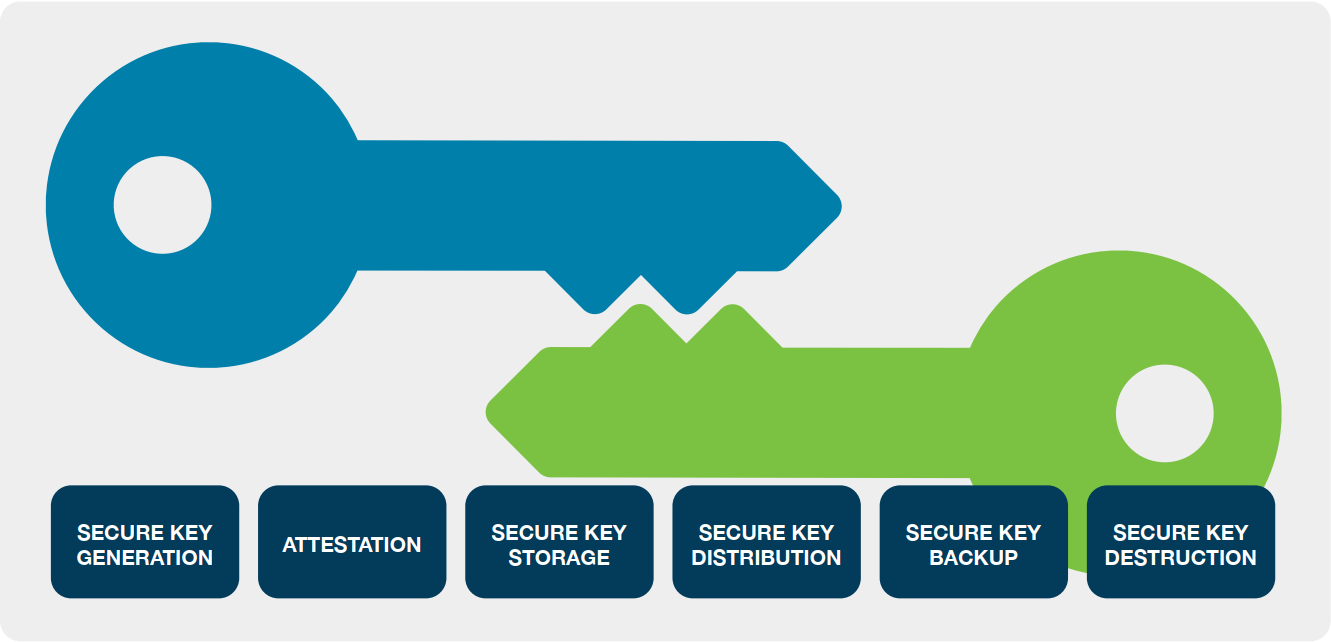 SECURE KEY GENERATION

ATTESTATION

SECURE KEY STORAGE

SECURE KEY DISTRIBUTION

SECURE KEY BACKUP

SECURE KEY DESTRUCTION